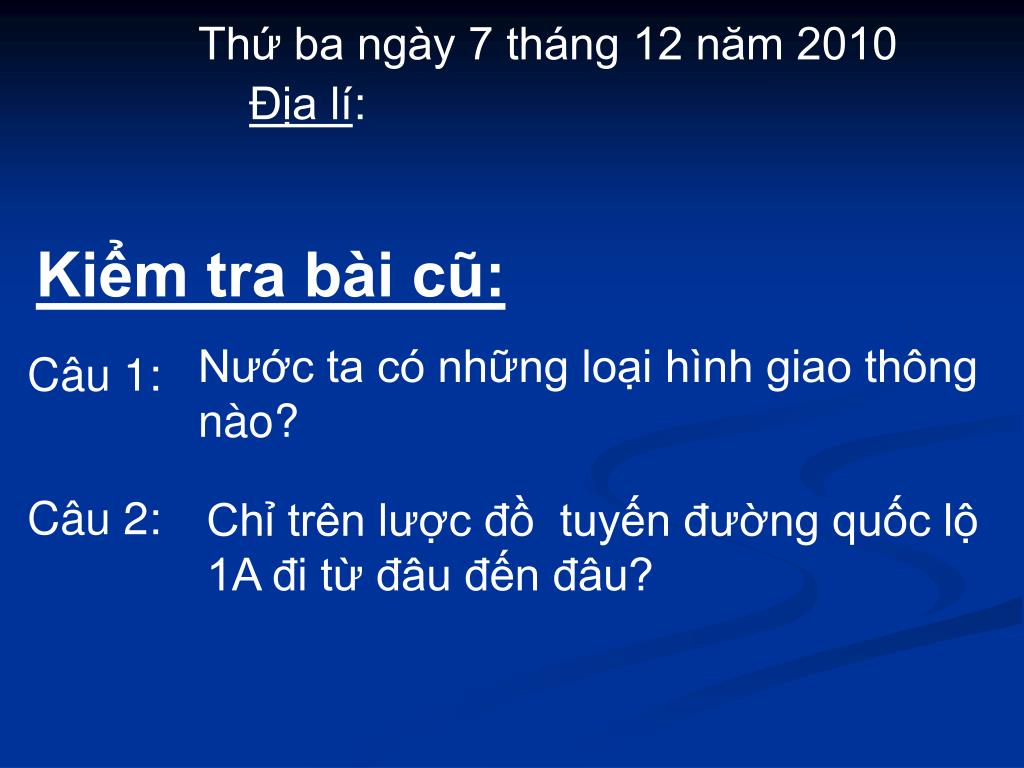 Thứ ba ngày 7 tháng 12 năm 2010
Địa lí:

Kiểm tra bài cũ:

Câu 1: Nước ta có những loại hình giao thông nào?

Câu 2: Chỉ trên lược đồ tuyến đường quốc lộ 1A đi từ đâu đến đâu?